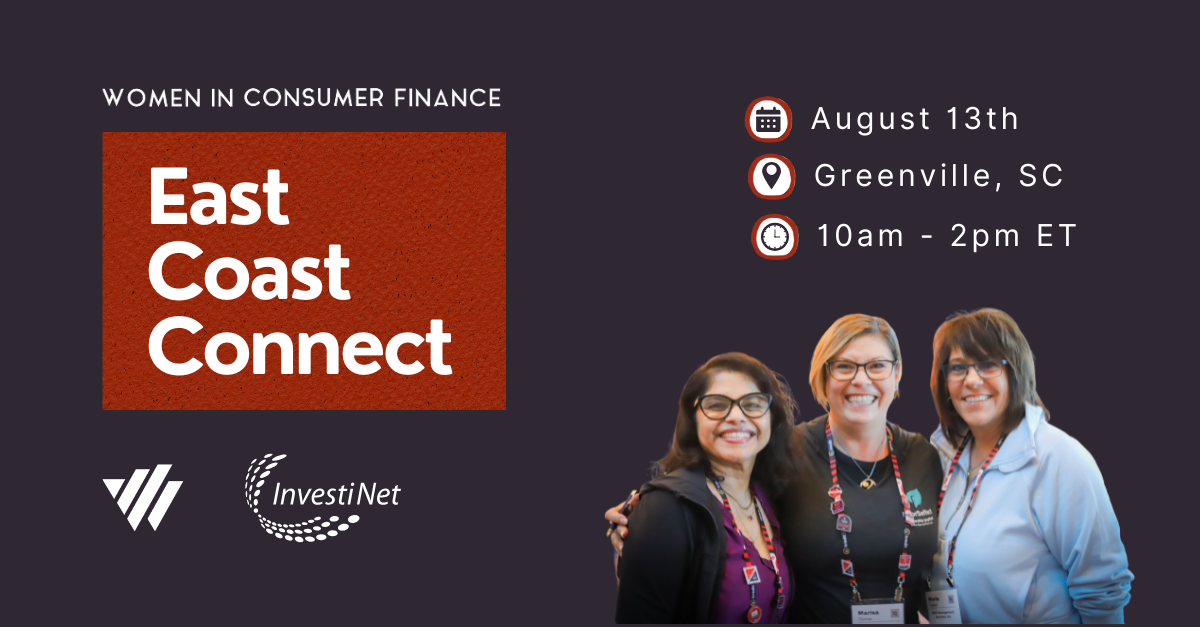 WOMEN IN CONSUMER FINANCE

East Coast Connect

August 13th

Greenville, SC

10am - 2pm ET

InvestiNet